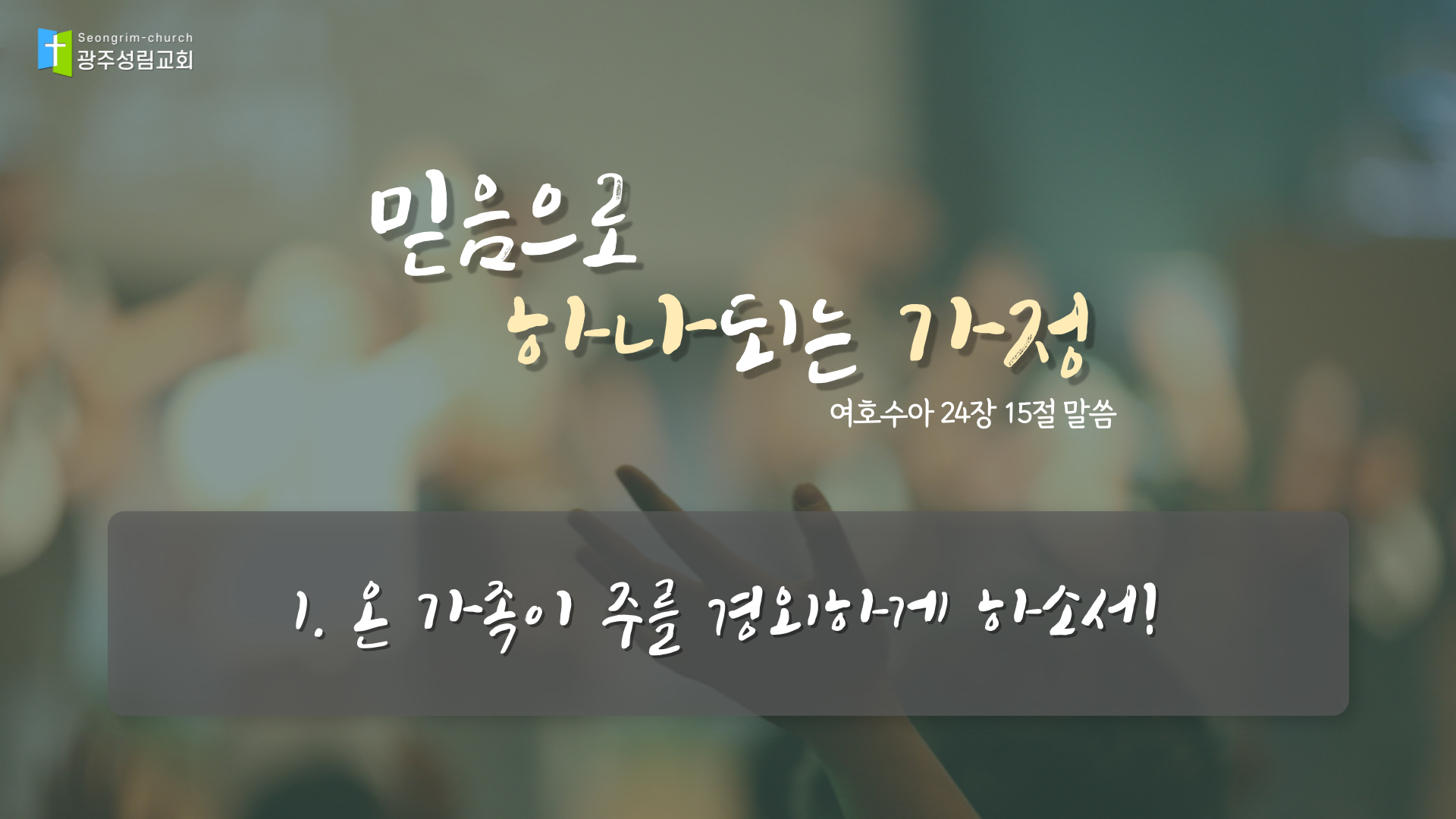 Seongrim-church
광주성림교회

믿음으로
하나되는 가정

여호수아 24장 15절 말씀

1. 온 가족이 주를 경외하게 하소서!